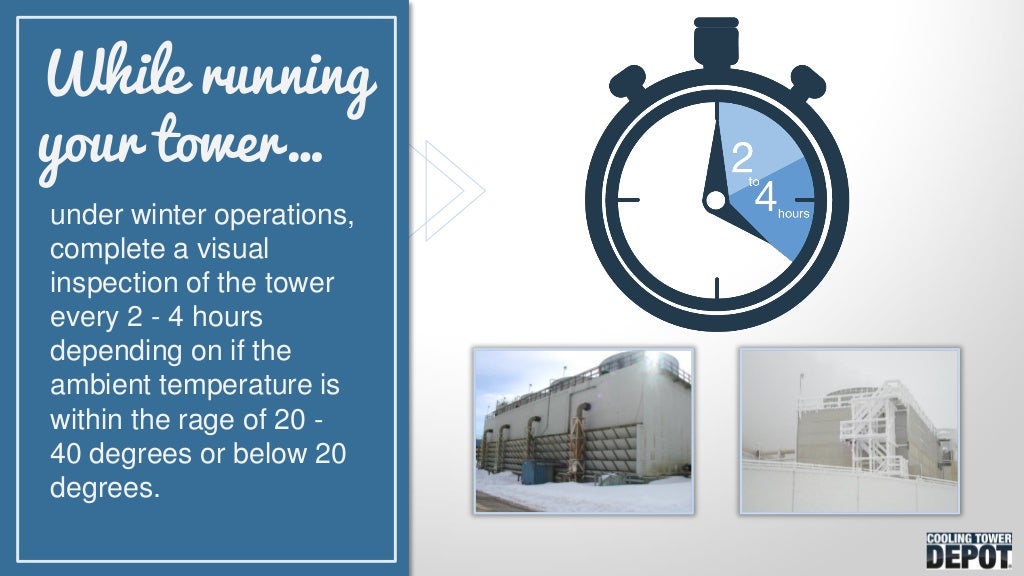 While running your tower...

under winter operations, complete a visual inspection of the tower every 2 - 4 hours depending on if the ambient temperature is within the rage of 20 - 40 degrees or below 20 degrees.

2 to 4 hours

COOLING TOWER DEPOT